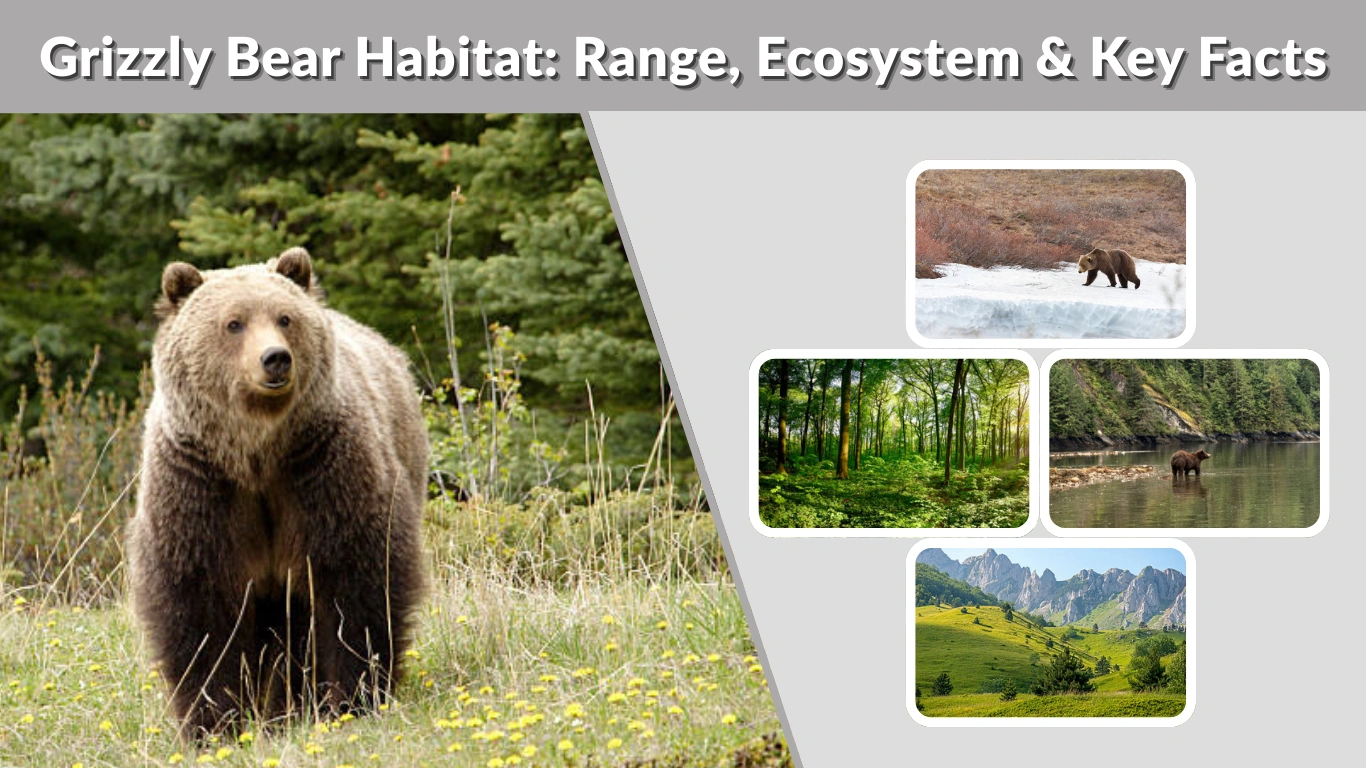 Grizzly Bear Habitat: Range, Ecosystem & Key Facts